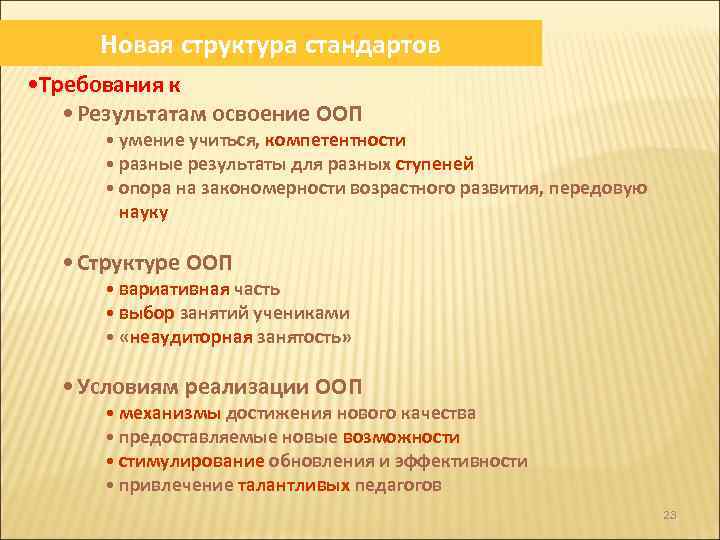 Новая структура стандартов

•Требования к

• Результатам освоение ООП

• умение учиться, компетентности

• разные результаты для разных ступеней

• опора на закономерности возрастного развития, передовую науку

• Структуре ООП

• вариативная часть

• выбор занятий учениками

• «неаудиторная занятость»

• Условиям реализации ООП

• механизмы достижения нового качества

• предоставляемые новые возможности

• стимулирование обновления и эффективности

• привлечение талантливых педагогов

23